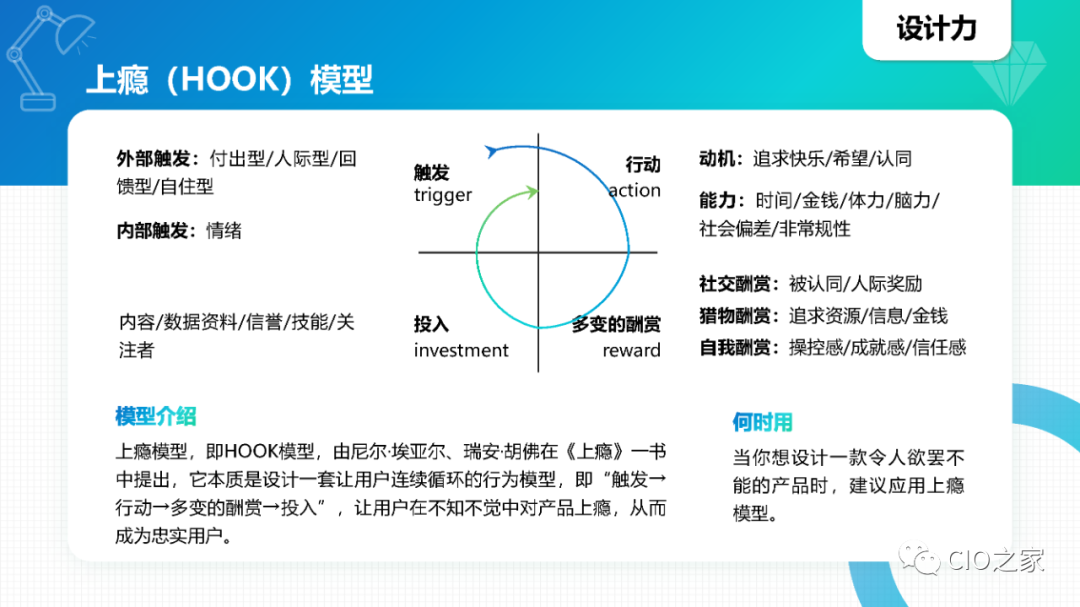 设计力

上瘾（HOOK）模型

外部触发：付出型/人际型/回馈型/自住型

内部触发：情绪

内容/数据资料/信誉/技能/关注者

触发
trigger

行动
action

投入
investment

多变的酬赏
reward

动机：追求快乐/希望/认同

能力：时间/金钱/体力/脑力/社会偏差/非常规性

社交酬赏：被认同/人际奖励
猎物酬赏：追求资源/信息/金钱
自我酬赏：操控感/成就感/信任感

模型介绍

上瘾模型，即HOOK模型，由尼尔·埃亚尔、瑞安·胡佛在《上瘾》一书中提出，它本质是设计一套让用户连续循环的行为模型，即“触发→行动→多变的酬赏→投入”，让用户在不知不觉中对产品上瘾，从而成为忠实用户。

何时用

当你想设计一款令人欲罢不能的产品时，建议应用上瘾模型。

CIO之家